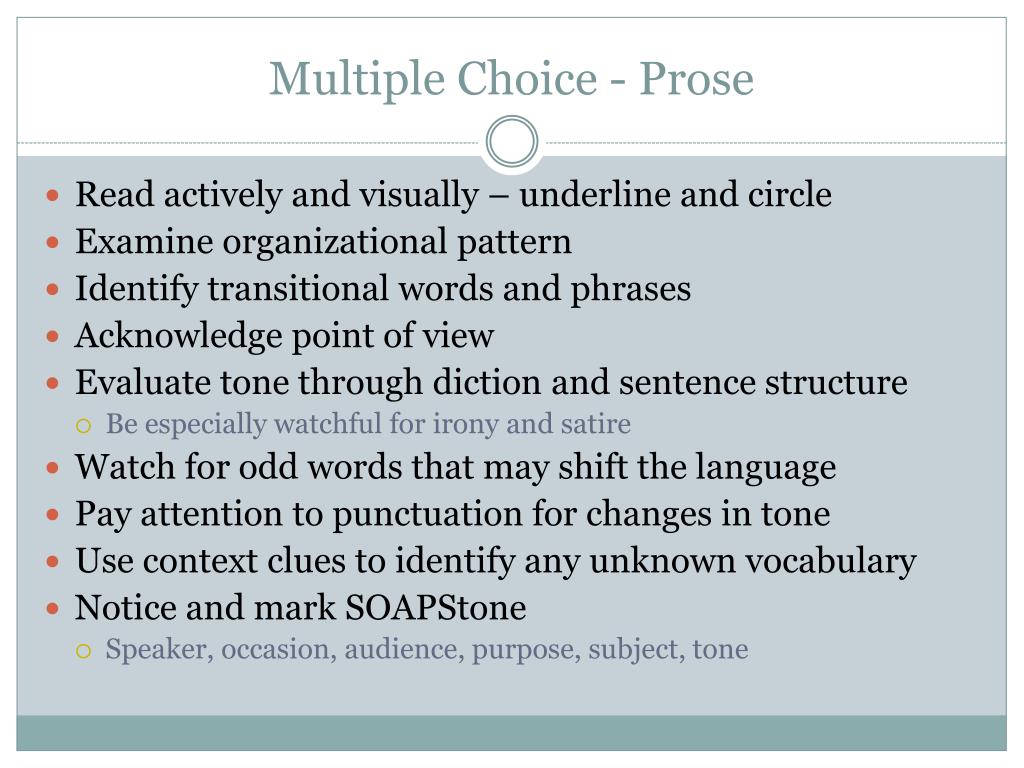 Multiple Choice - Prose

- Read actively and visually – underline and circle
- Examine organizational pattern
- Identify transitional words and phrases
- Acknowledge point of view
- Evaluate tone through diction and sentence structure
  - Be especially watchful for irony and satire
- Watch for odd words that may shift the language
- Pay attention to punctuation for changes in tone
- Use context clues to identify any unknown vocabulary
- Notice and mark SOAPStone
  - Speaker, occasion, audience, purpose, subject, tone